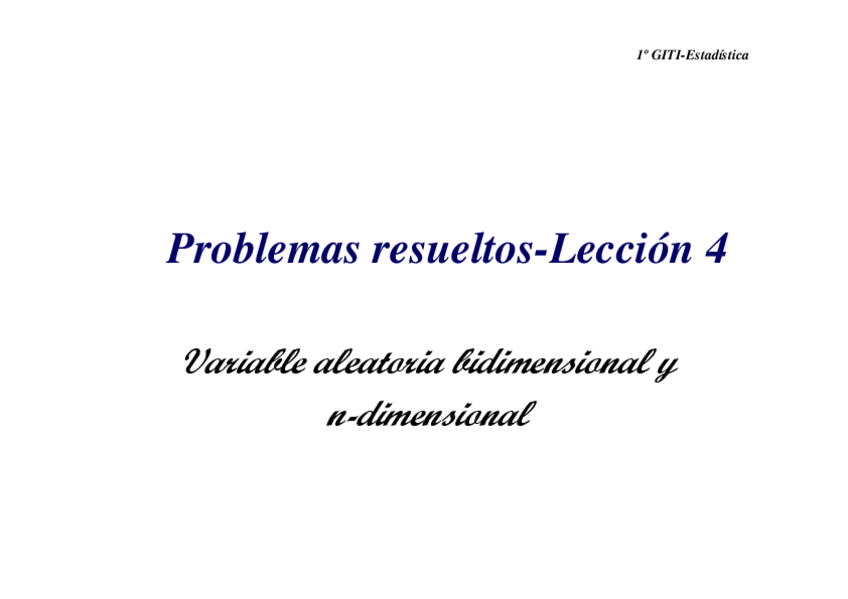 1º GITI-Estadística

Problemas resueltos-Lección 4

Variable aleatoria bidimensional y n-dimensional